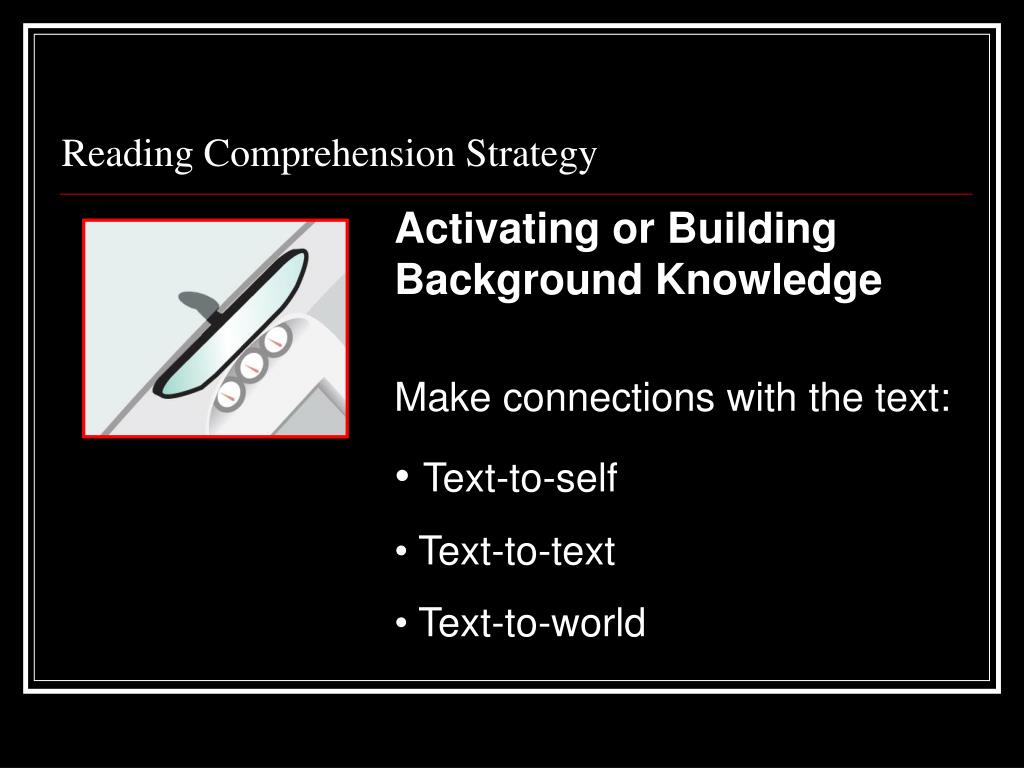 Reading Comprehension Strategy

Activating or Building Background Knowledge

Make connections with the text:

• Text-to-self

• Text-to-text

• Text-to-world